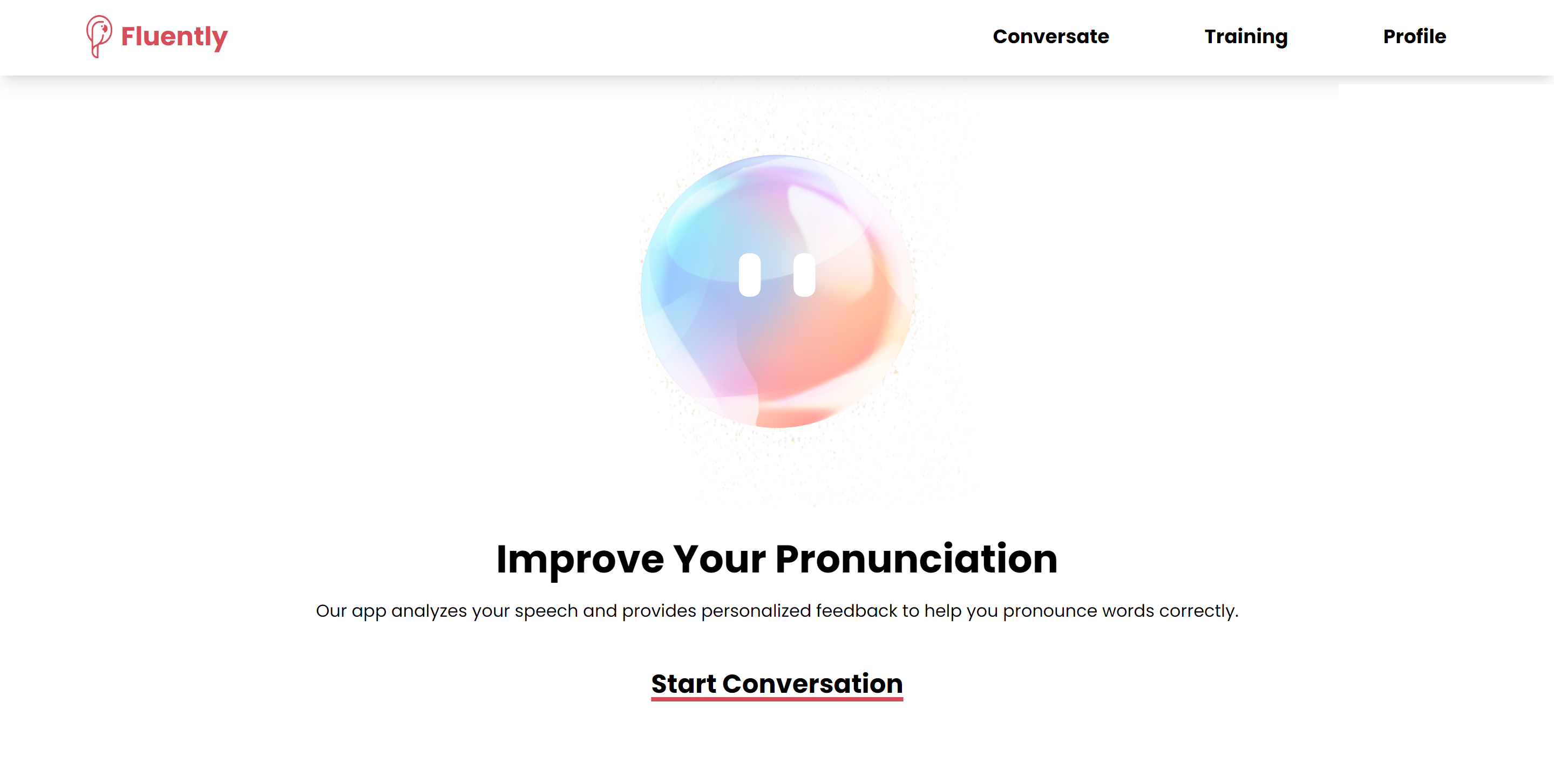 Fluently

Conversate

Training

Profile

Improve Your Pronunciation

Our app analyzes your speech and provides personalized feedback to help you pronounce words correctly.

Start Conversation